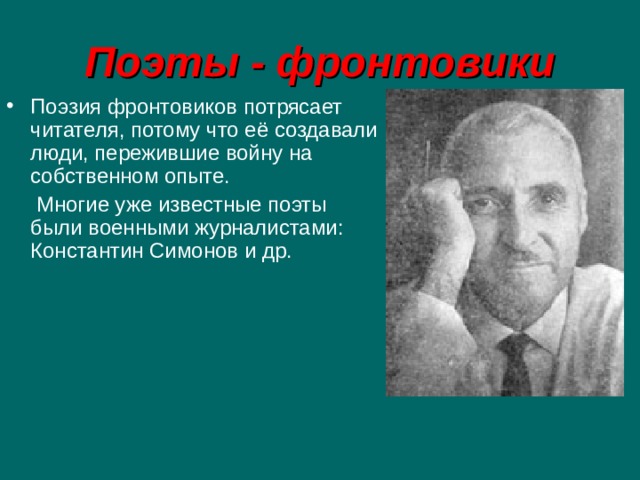 Поэты - фронтовики

• Поэзия фронтовиков потрясает читателя, потому что её создавали люди, пережившие войну на собственном опыте.

Многие уже известные поэты были военными журналистами: Константин Симонов и др.